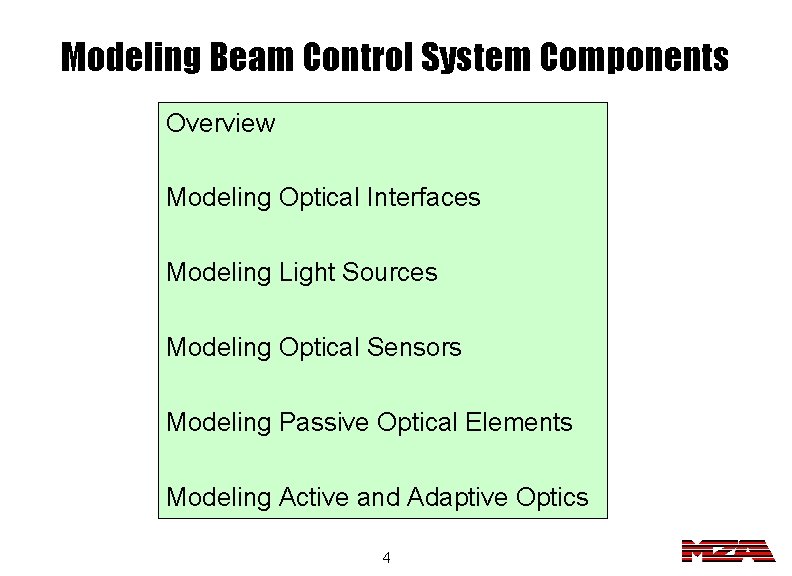 Modeling Beam Control System Components

Overview

Modeling Optical Interfaces

Modeling Light Sources

Modeling Optical Sensors

Modeling Passive Optical Elements

Modeling Active and Adaptive Optics

4

MZA